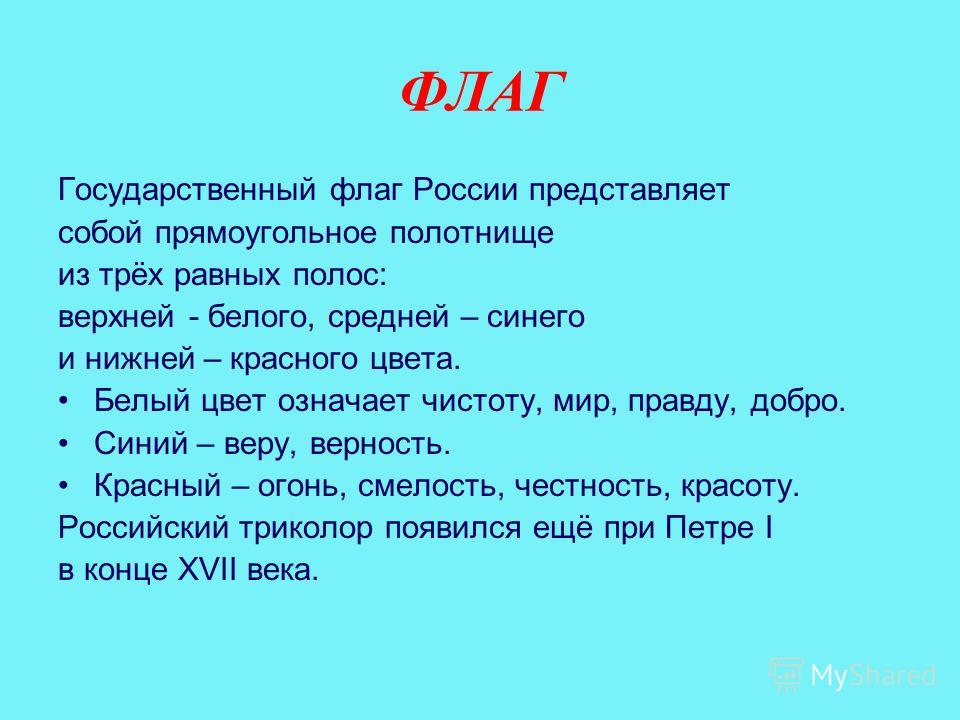 ФЛАГ

Государственный флаг России представляет собой прямоугольное полотнище из трёх равных полос: верхней - белого, средней – синего и нижней – красного цвета.

• Белый цвет означает чистоту, мир, правду, добро.
• Синий – веру, верность.
• Красный – огонь, смелость, честность, красоту.

Российский триколор появился ещё при Петре I в конце XVII века.

MyShared